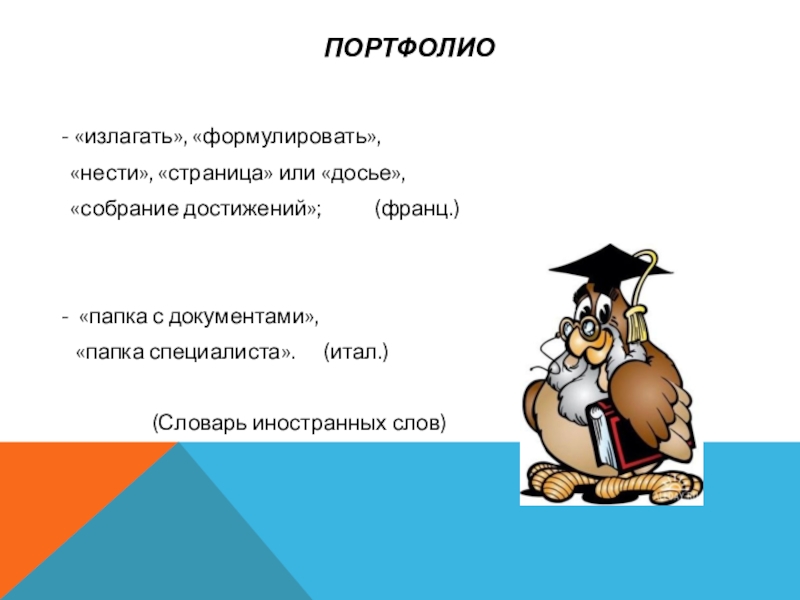 ПОРТФОЛИО

- «излагать», «формулировать», «нести», «страница» или «досье», «собрание достижений»; (франц.)

- «папка с документами», «папка специалиста». (итал.)

(Словарь иностранных слов)